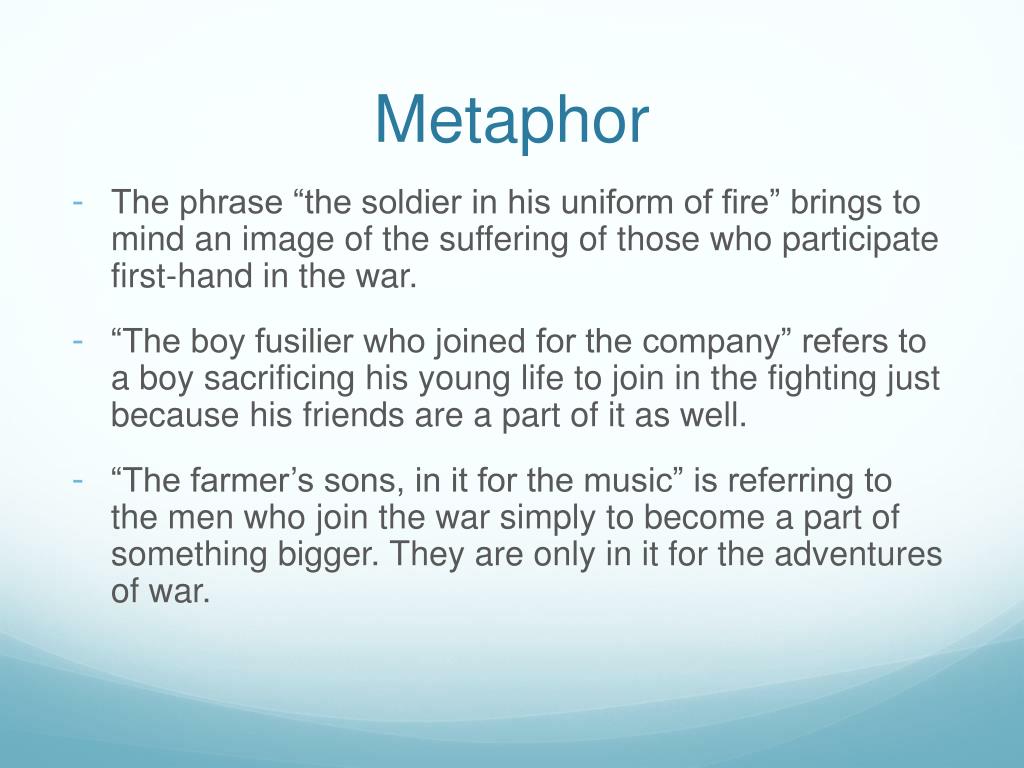 Metaphor

- The phrase “the soldier in his uniform of fire” brings to mind an image of the suffering of those who participate first-hand in the war.

- “The boy fusilier who joined for the company” refers to a boy sacrificing his young life to join in the fighting just because his friends are a part of it as well.

- “The farmer’s sons, in it for the music” is referring to the men who join the war simply to become a part of something bigger. They are only in it for the adventures of war.